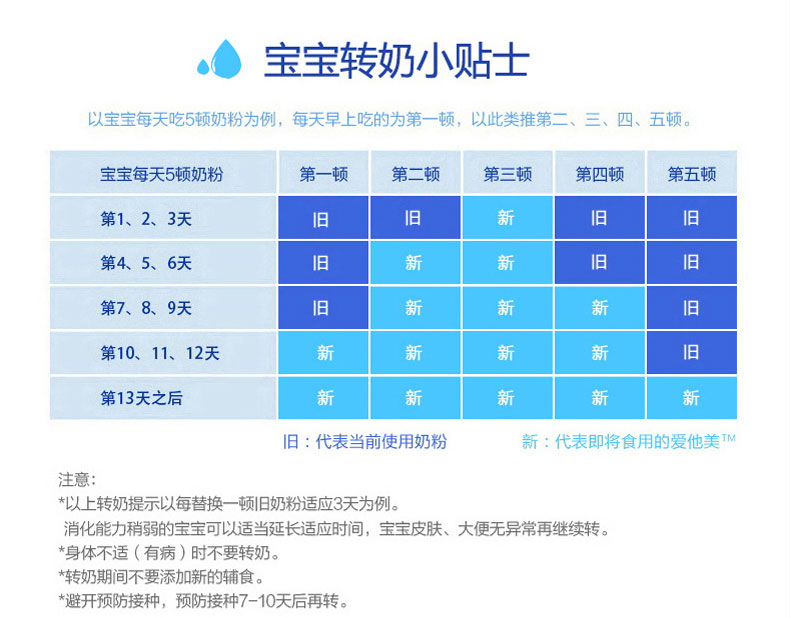 宝宝转奶小贴士

以宝宝每天吃5顿奶粉为例，每天早上吃的为第一顿，以此类推第二、三、四、五顿。

| 宝宝每天5顿奶粉 | 第一顿 | 第二顿 | 第三顿 | 第四顿 | 第五顿 |
|---|---|---|---|---|---|
| 第1、2、3天 | 旧 | 旧 | 新 | 旧 | 旧 |
| 第4、5、6天 | 旧 | 新 | 新 | 旧 | 旧 |
| 第7、8、9天 | 旧 | 新 | 新 | 新 | 旧 |
| 第10、11、12天 | 新 | 新 | 新 | 新 | 旧 |
| 第13天之后 | 新 | 新 | 新 | 新 | 新 |

旧：代表当前使用奶粉　新：代表即将食用的爱他美™

注意：
*以上转奶提示以每替换一顿旧奶粉适应3天为例。
消化能力稍弱的宝宝可以适当延长适应时间，宝宝皮肤、大便无异常再继续转。
*身体不适（有病）时不要转奶。
*转奶期间不要添加新的辅食。
*避开预防接种，预防接种7-10天后再转。